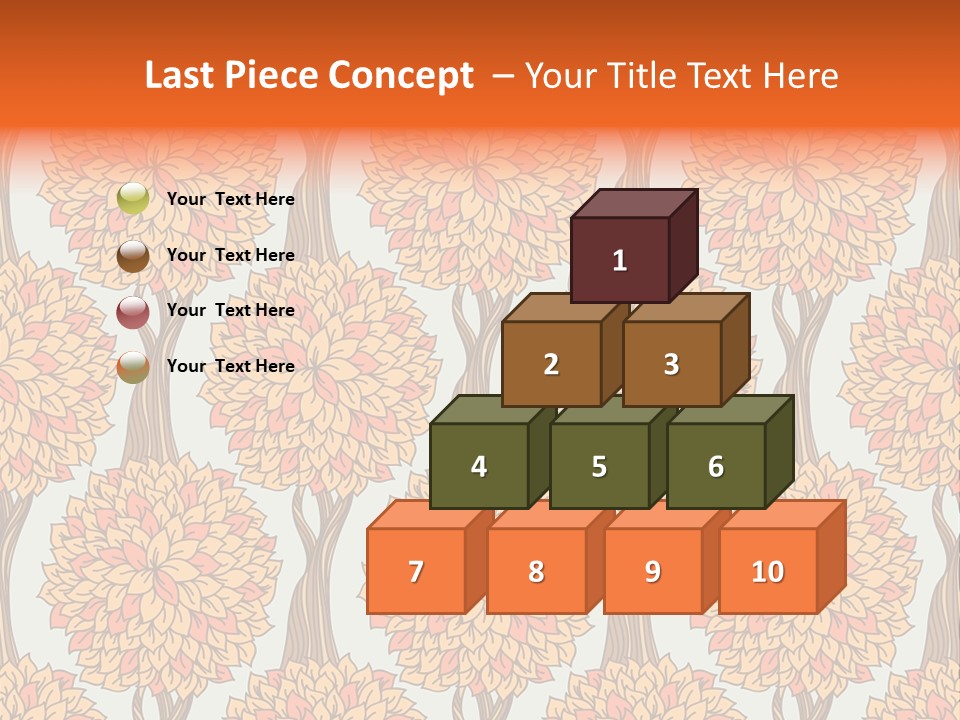 Last Piece Concept – Your Title Text Here

Your Text Here

Your Text Here

Your Text Here

Your Text Here

1

2 3

4 5 6

7 8 9 10